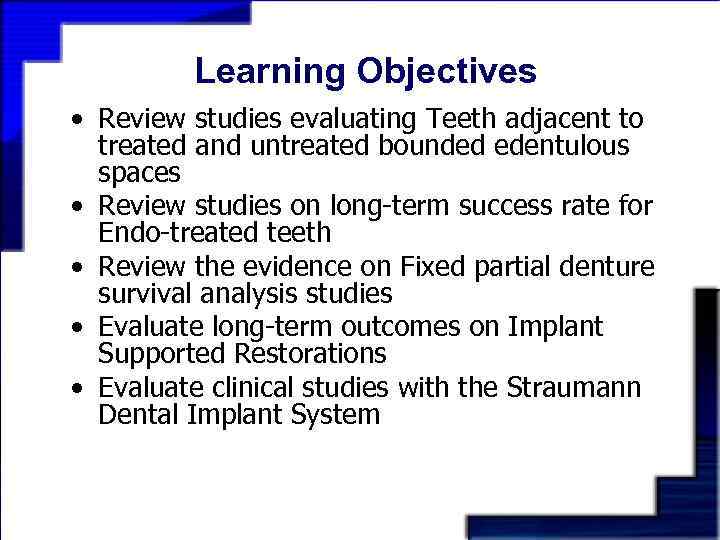 Learning Objectives

• Review studies evaluating Teeth adjacent to treated and untreated bounded edentulous spaces
• Review studies on long-term success rate for Endo-treated teeth
• Review the evidence on Fixed partial denture survival analysis studies
• Evaluate long-term outcomes on Implant Supported Restorations
• Evaluate clinical studies with the Straumann Dental Implant System